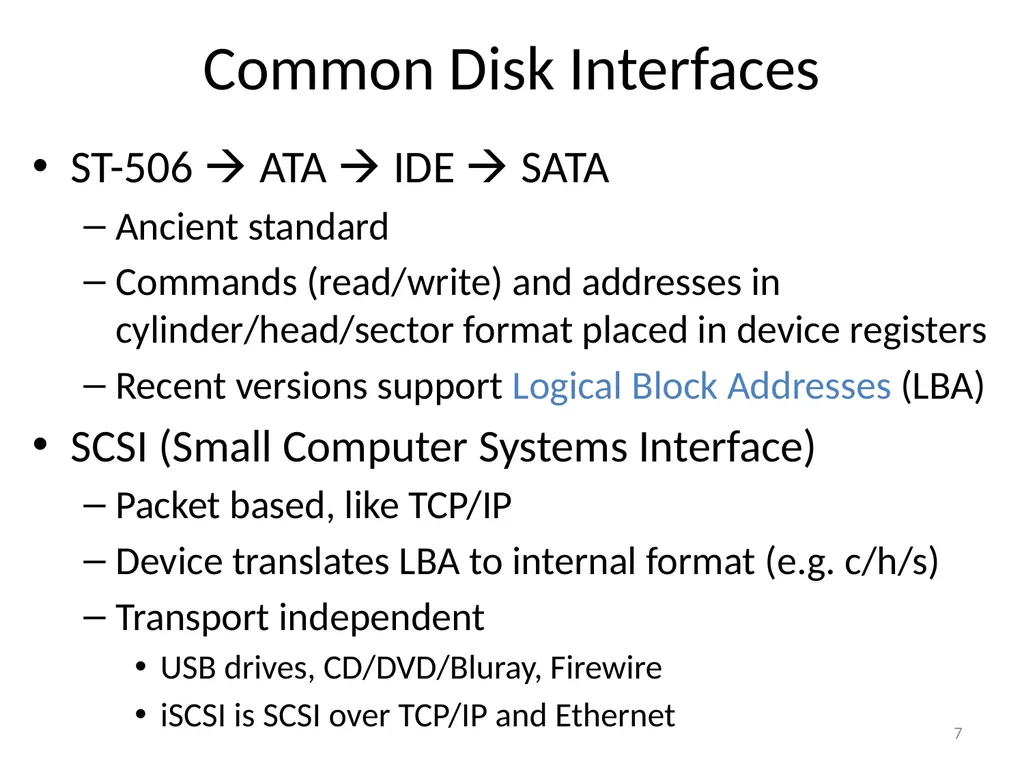 Common Disk Interfaces

• ST-506 → ATA → IDE → SATA
  – Ancient standard
  – Commands (read/write) and addresses in cylinder/head/sector format placed in device registers
  – Recent versions support Logical Block Addresses (LBA)
• SCSI (Small Computer Systems Interface)
  – Packet based, like TCP/IP
  – Device translates LBA to internal format (e.g. c/h/s)
  – Transport independent
    • USB drives, CD/DVD/Bluray, Firewire
    • iSCSI is SCSI over TCP/IP and Ethernet

7